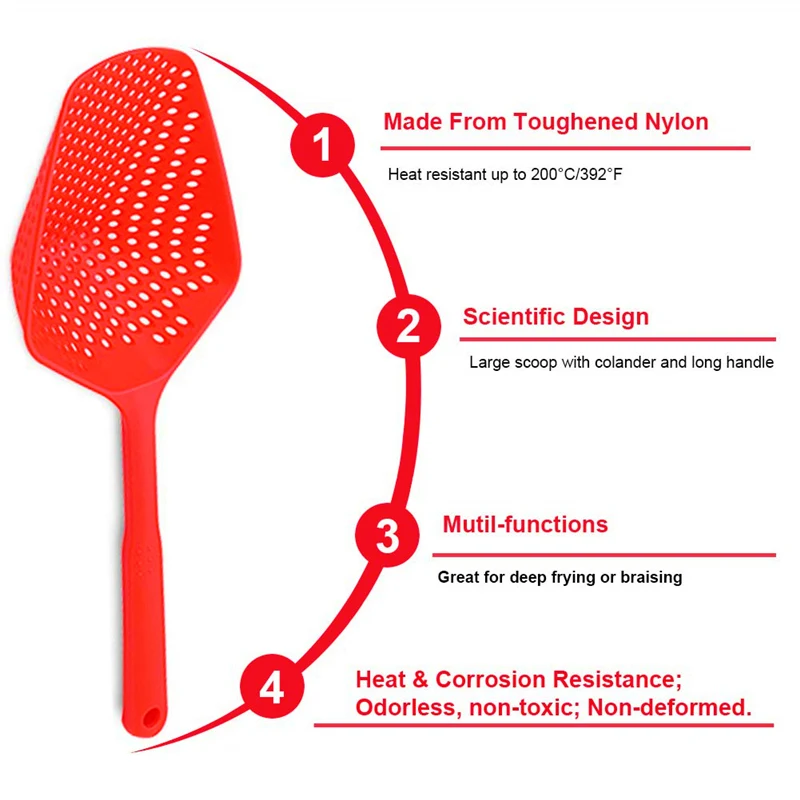 1
Made From Toughened Nylon
Heat resistant up to 200°C/392°F

2
Scientific Design
Large scoop with colander and long handle

3
Mutil-functions
Great for deep frying or braising

4
Heat & Corrosion Resistance; Odorless, non-toxic; Non-deformed.